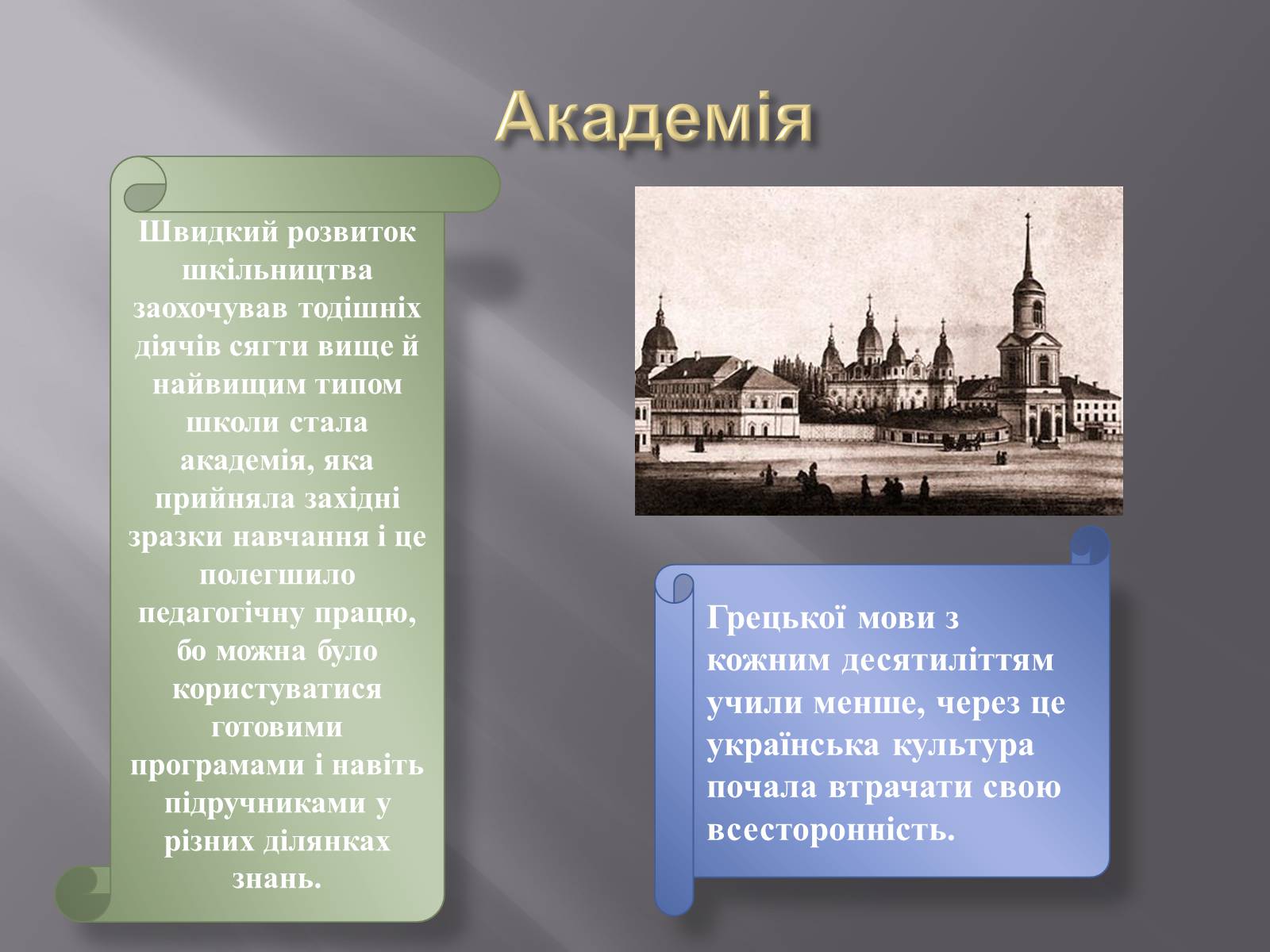 Академія

Швидкий розвиток шкільництва заохочував тодішніх діячів сягти вище й найвищим типом школи стала академія, яка прийняла західні зразки навчання і це полегшило педагогічну працю, бо можна було користуватися готовими програмами і навіть підручниками у різних ділянках знань.

Грецької мови з кожним десятиліттям учили менше, через це українська культура почала втрачати свою всесторонність.